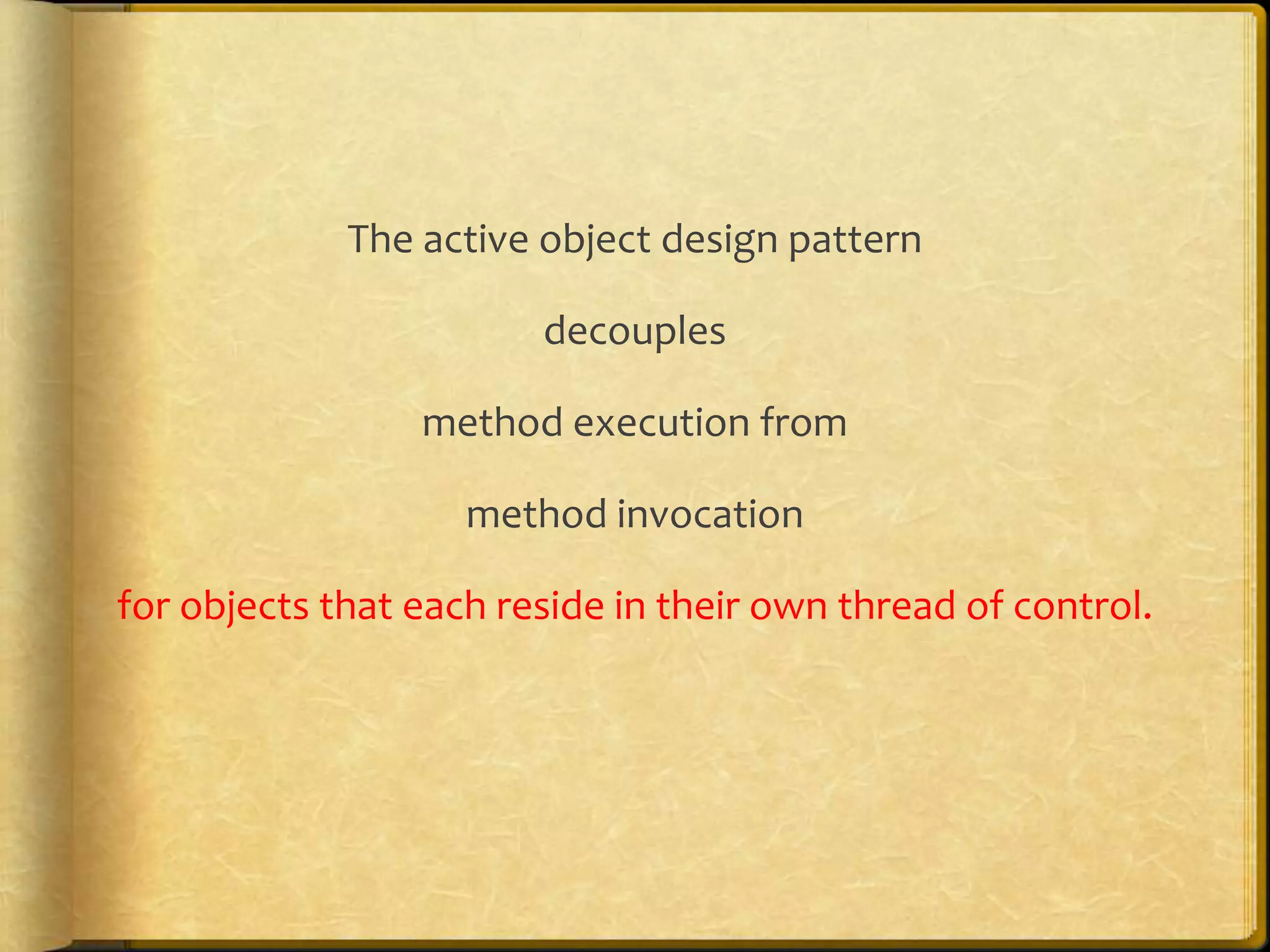 The active object design pattern

decouples

method execution from

method invocation

for objects that each reside in their own thread of control.